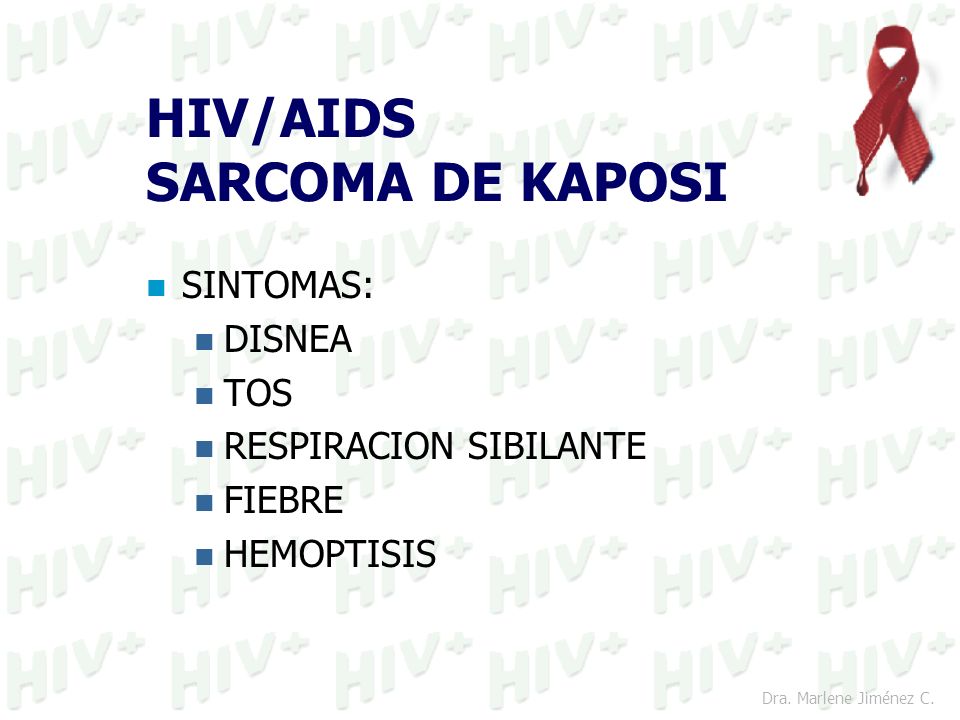 HIV/AIDS
SARCOMA DE KAPOSI

SINTOMAS:
DISNEA
TOS
RESPIRACION SIBILANTE
FIEBRE
HEMOPTISIS

Dra. Marlene Jiménez C.